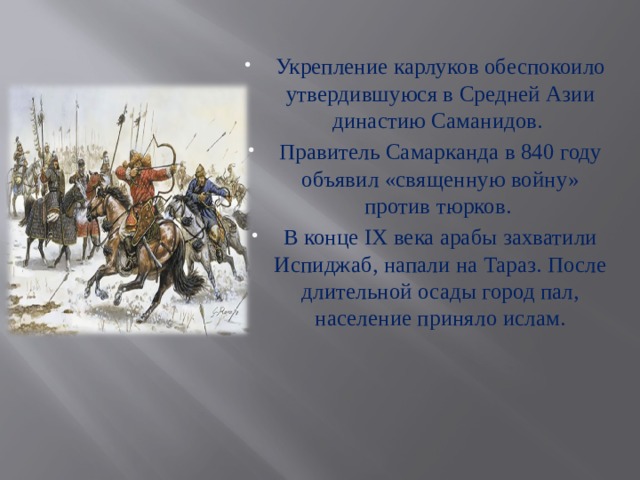 Укрепление карлуков обеспокоило утвердившуюся в Средней Азии династию Саманидов.

Правитель Самарканда в 840 году объявил «священную войну» против тюрков.

В конце IX века арабы захватили Испиджаб, напали на Тараз. После длительной осады город пал, население приняло ислам.